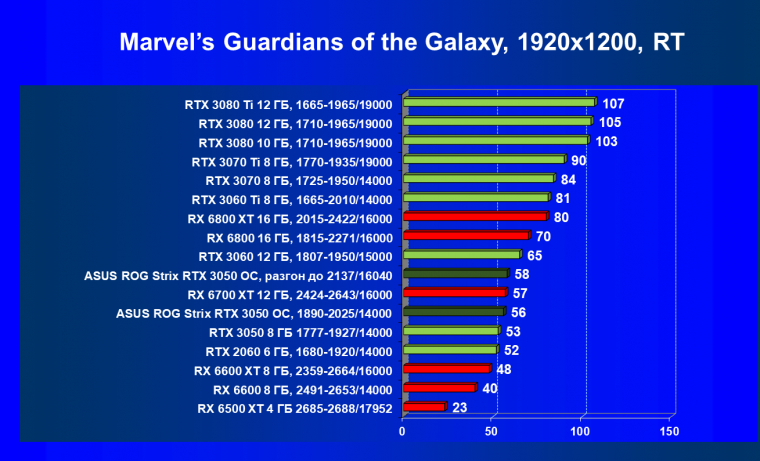 Marvel's Guardians of the Galaxy, 1920x1200, RT

RTX 3080 Ti 12 ГБ, 1665-1965/19000 107
RTX 3080 12 ГБ, 1710-1965/19000 105
RTX 3080 10 ГБ, 1710-1965/19000 103
RTX 3070 Ti 8 ГБ, 1770-1935/19000 90
RTX 3070 8 ГБ, 1725-1950/14000 84
RTX 3060 Ti 8 ГБ, 1665-2010/14000 81
RX 6800 XT 16 ГБ, 2015-2422/16000 80
RX 6800 16 ГБ, 1815-2271/16000 70
RTX 3060 12 ГБ, 1807-1950/15000 65
ASUS ROG Strix RTX 3050 OC, разгон до 2137/16040 58
RX 6700 XT 12 ГБ, 2424-2643/16000 57
ASUS ROG Strix RTX 3050 OC, 1890-2025/14000 56
RTX 3050 8 ГБ 1777-1927/14000 53
RTX 2060 6 ГБ, 1680-1920/14000 52
RX 6600 XT 8 ГБ, 2359-2664/16000 48
RX 6600 8 ГБ, 2491-2653/14000 40
RX 6500 XT 4 ГБ 2685-2688/17952 23

0 50 100 150